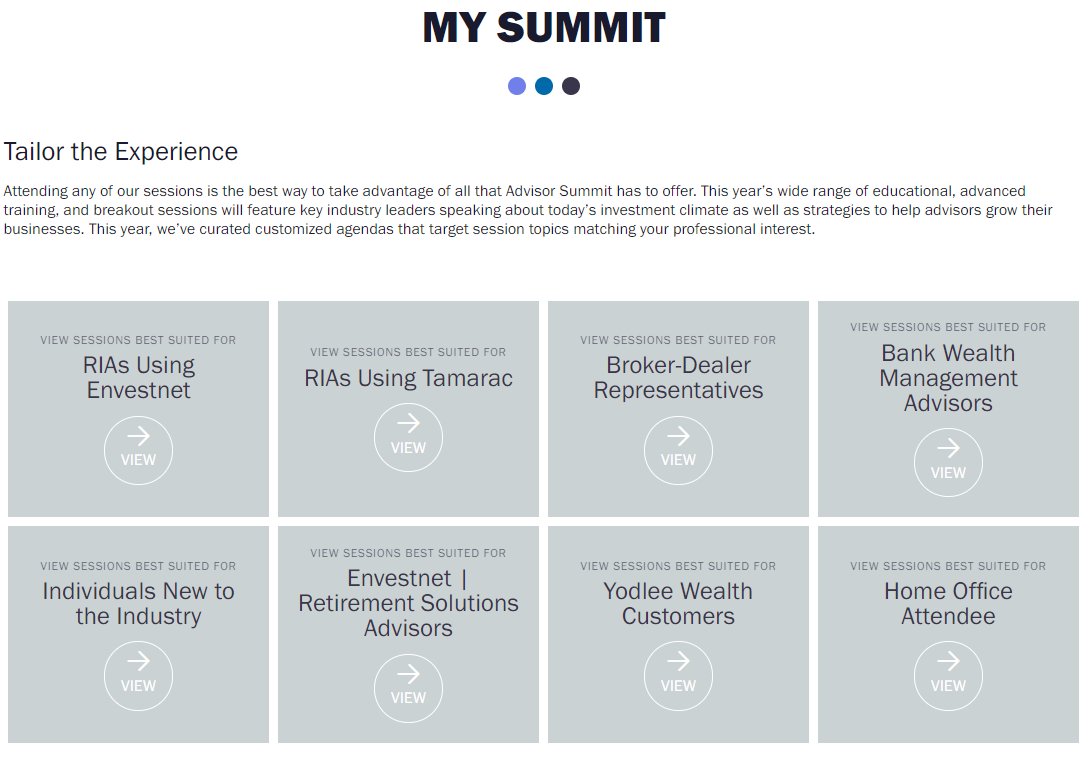 MY SUMMIT

Tailor the Experience

Attending any of our sessions is the best way to take advantage of all that Advisor Summit has to offer. This year's wide range of educational, advanced training, and breakout sessions will feature key industry leaders speaking about today's investment climate as well as strategies to help advisors grow their businesses. This year, we've curated customized agendas that target session topics matching your professional interest.

VIEW SESSIONS BEST SUITED FOR
RIAs Using Envestnet
VIEW

VIEW SESSIONS BEST SUITED FOR
RIAs Using Tamarac
VIEW

VIEW SESSIONS BEST SUITED FOR
Broker-Dealer Representatives
VIEW

VIEW SESSIONS BEST SUITED FOR
Bank Wealth Management Advisors
VIEW

VIEW SESSIONS BEST SUITED FOR
Individuals New to the Industry
VIEW

VIEW SESSIONS BEST SUITED FOR
Envestnet | Retirement Solutions Advisors
VIEW

VIEW SESSIONS BEST SUITED FOR
Yodlee Wealth Customers
VIEW

VIEW SESSIONS BEST SUITED FOR
Home Office Attendee
VIEW